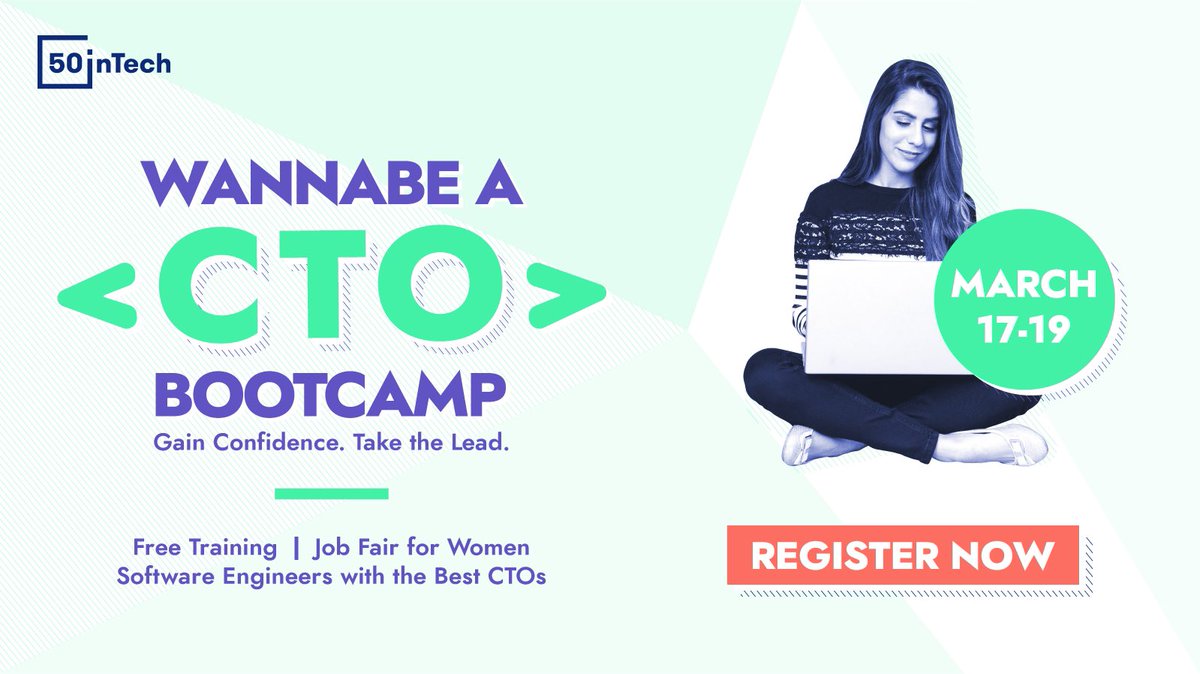 50inTech

WANNABE A

<CTO>

BOOTCAMP

Gain Confidence. Take the Lead.

Free Training | Job Fair for Women Software Engineers with the Best CTOs

MARCH 17-19

REGISTER NOW